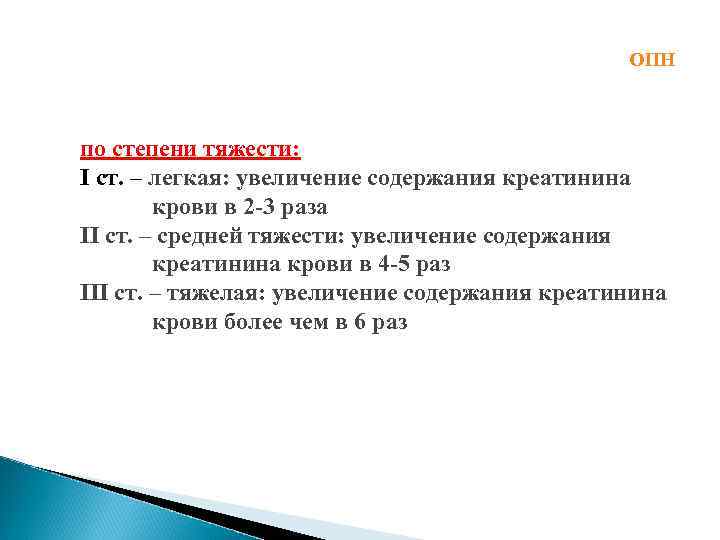 ОПН

по степени тяжести:
I ст. – легкая: увеличение содержания креатинина крови в 2-3 раза
II ст. – средней тяжести: увеличение содержания креатинина крови в 4-5 раз
III ст. – тяжелая: увеличение содержания креатинина крови более чем в 6 раз